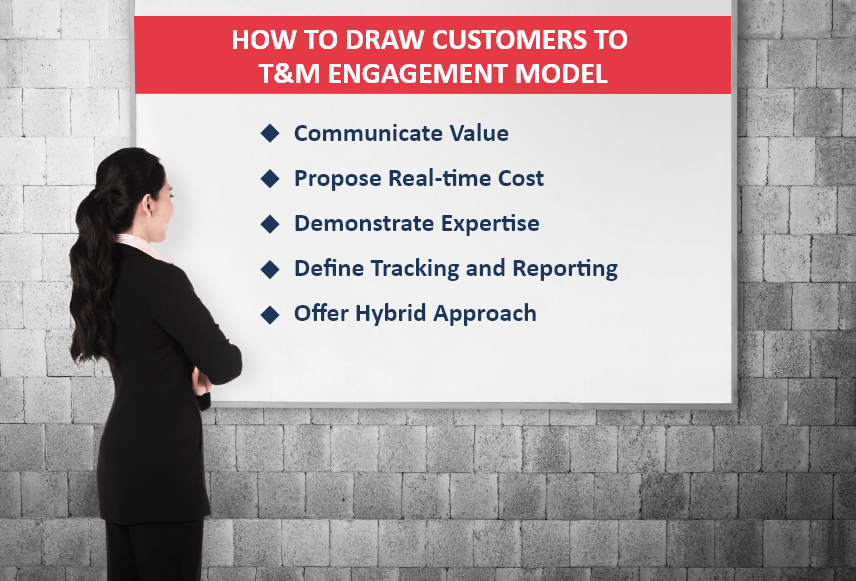 HOW TO DRAW CUSTOMERS TO T&M ENGAGEMENT MODEL

◆ Communicate Value
◆ Propose Real-time Cost
◆ Demonstrate Expertise
◆ Define Tracking and Reporting
◆ Offer Hybrid Approach